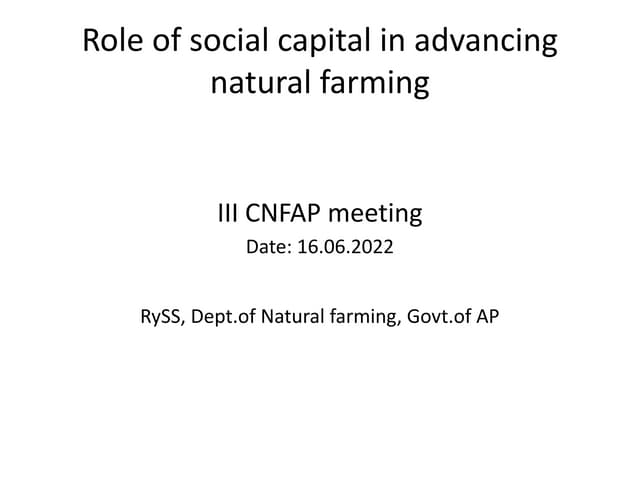 Role of social capital in advancing natural farming

III CNFAP meeting

Date: 16.06.2022

RySS, Dept.of Natural farming, Govt.of AP